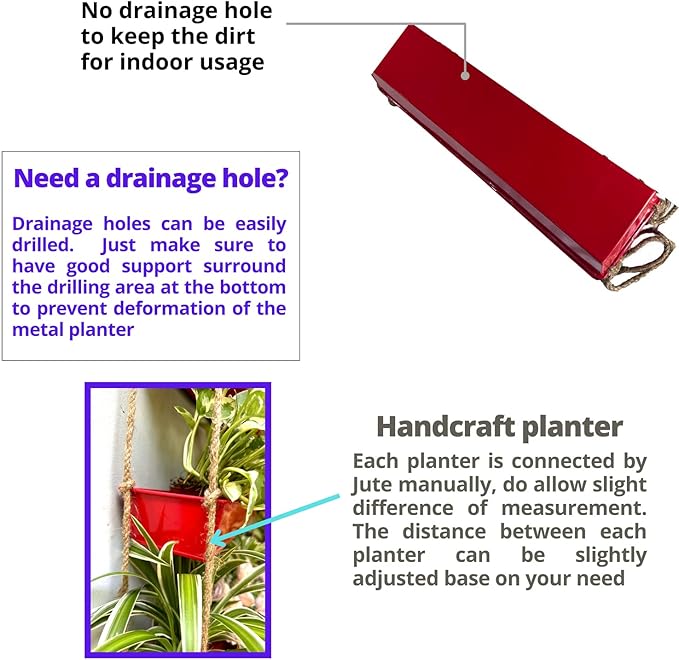 No drainage hole to keep the dirt for indoor usage

Need a drainage hole?

Drainage holes can be easily drilled. Just make sure to have good support surround the drilling area at the bottom to prevent deformation of the metal planter

Handcraft planter

Each planter is connected by Jute manually, do allow slight difference of measurement. The distance between each planter can be slightly adjusted base on your need